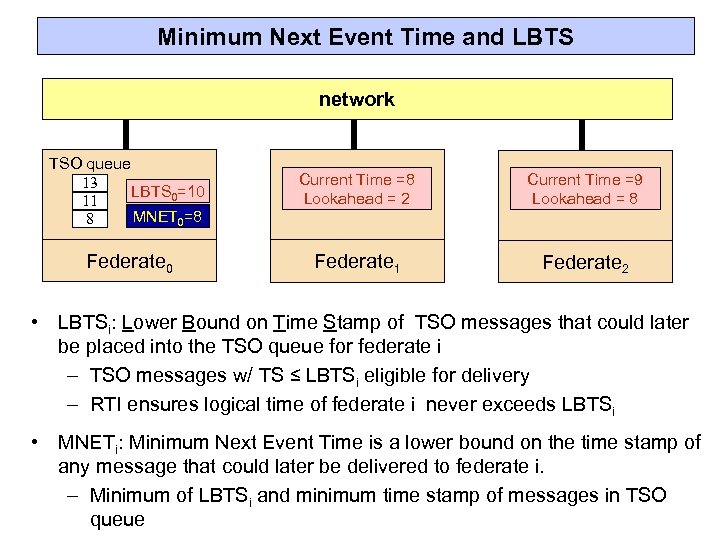 Minimum Next Event Time and LBTS

network

TSO queue

13

11

8

$LBTS_0$=10

$MNET_0$=8

$Federate_0$

Current Time =8
Lookahead = 2

$Federate_1$

Current Time =9
Lookahead = 8

$Federate_2$

• $LBTS_i$: Lower Bound on Time Stamp of TSO messages that could later be placed into the TSO queue for federate i
– TSO messages w/ TS ≤ $LBTS_i$ eligible for delivery
– RTI ensures logical time of federate i never exceeds $LBTS_i$

• $MNET_i$: Minimum Next Event Time is a lower bound on the time stamp of any message that could later be delivered to federate i.
– Minimum of $LBTS_i$ and minimum time stamp of messages in TSO queue